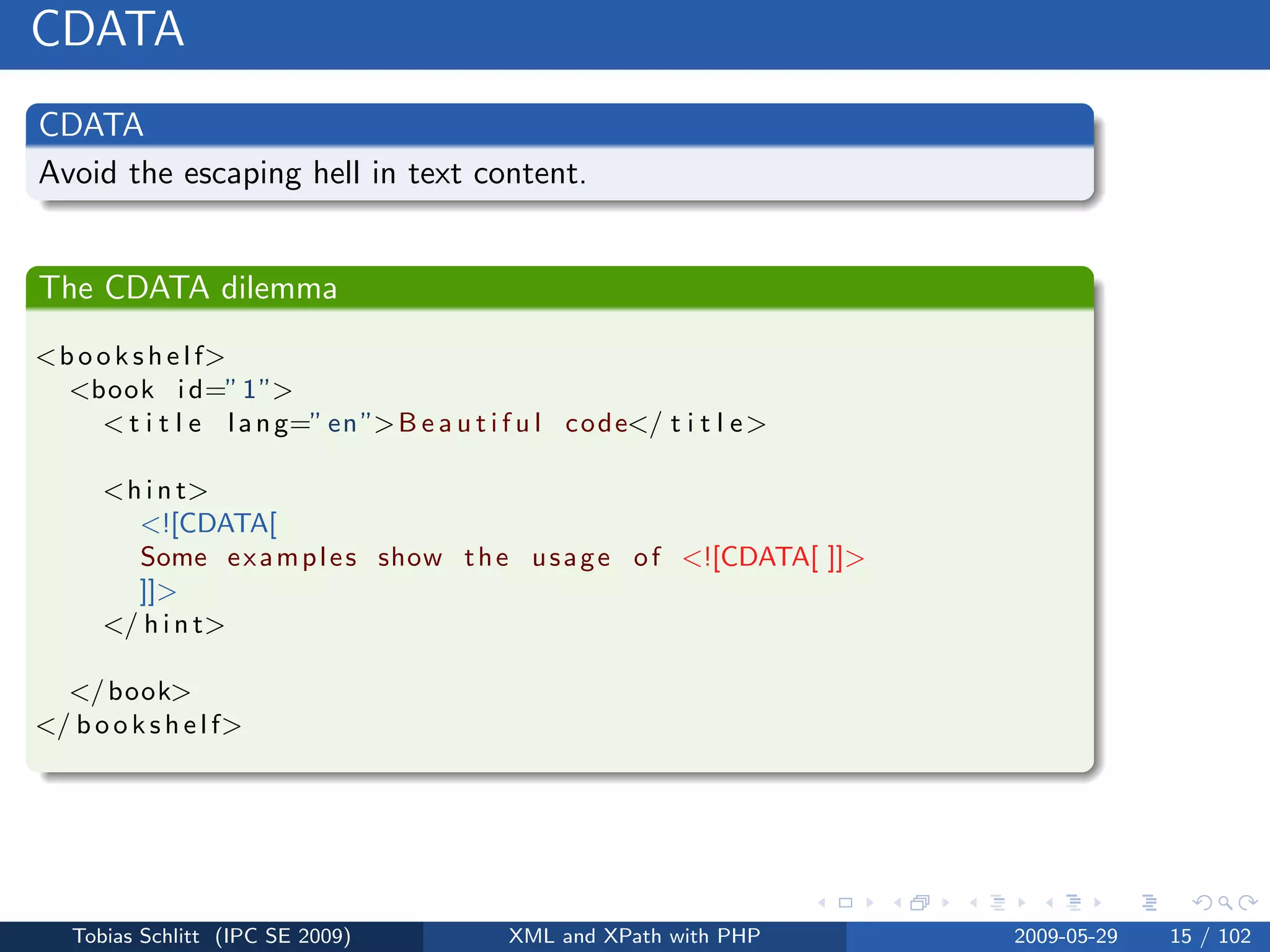 CDATA

CDATA

Avoid the escaping hell in text content.

The CDATA dilemma

<bookshelf>
  <book id="1">
    <title lang="en">Beautiful code</title>

    <hint>
      <![CDATA[
      Some examples show the usage of <![CDATA[ ]]>
      ]]>
    </hint>

  </book>
</bookshelf>

Tobias Schlitt (IPC SE 2009) XML and XPath with PHP 2009-05-29 15 / 102